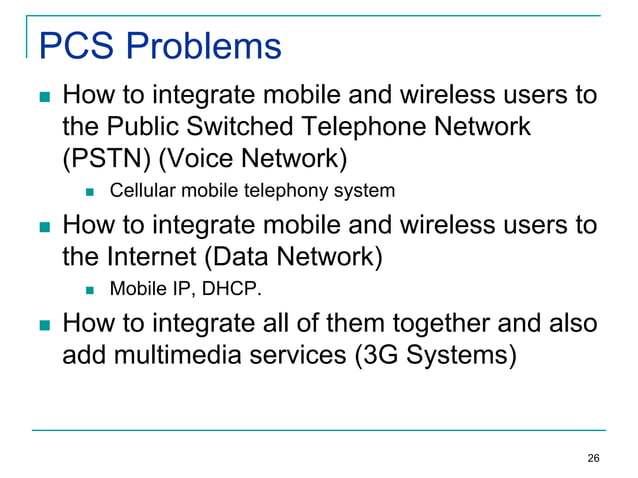 PCS Problems

- How to integrate mobile and wireless users to the Public Switched Telephone Network (PSTN) (Voice Network)
  - Cellular mobile telephony system
- How to integrate mobile and wireless users to the Internet (Data Network)
  - Mobile IP, DHCP.
- How to integrate all of them together and also add multimedia services (3G Systems)

26